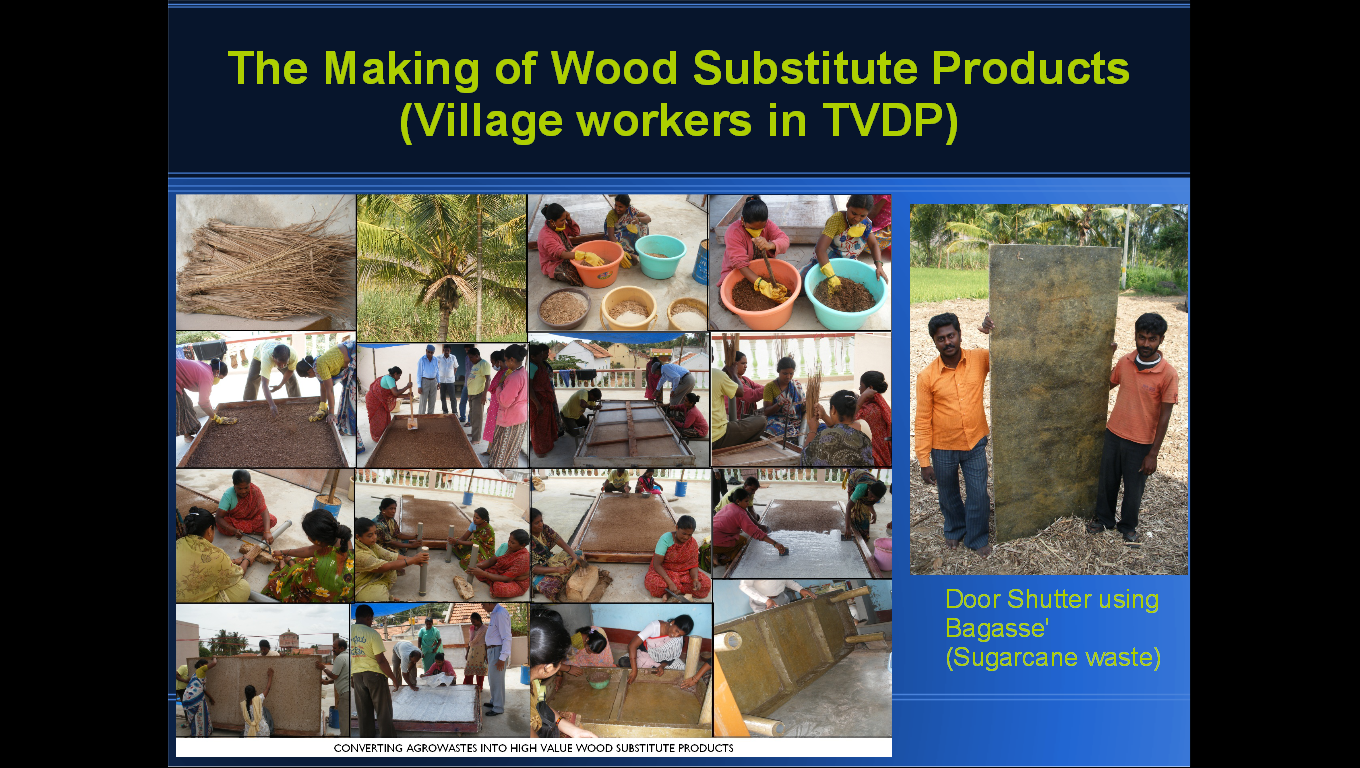 The Making of Wood Substitute Products (Village workers in TVDP)

CONVERTING AGROWASTES INTO HIGH VALUE WOOD SUBSTITUTE PRODUCTS

Door Shutter using Bagasse' (Sugarcane waste)